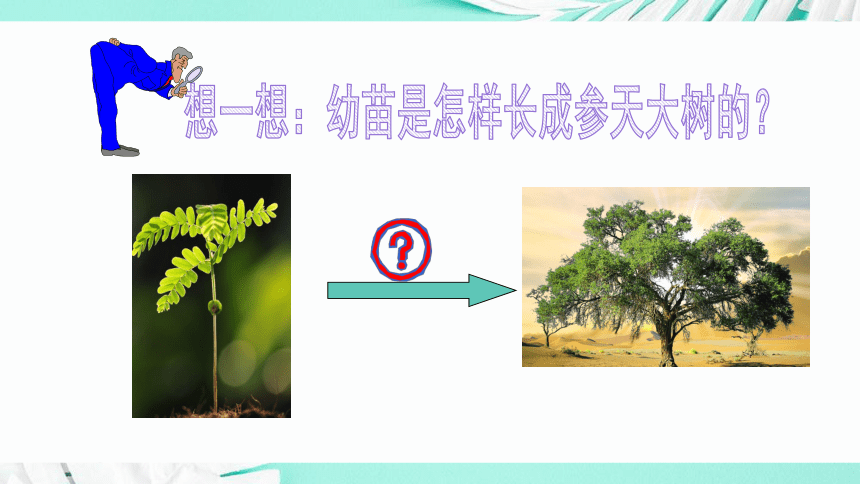 想一想：幼苗是怎样长成参天大树的？

?